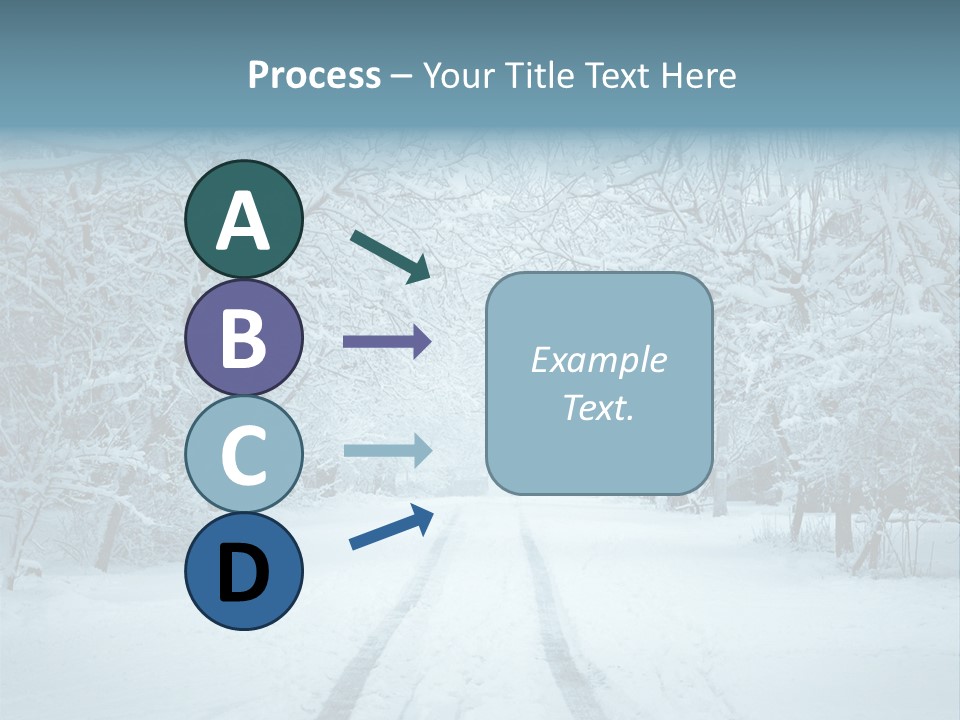 Process – Your Title Text Here

A

B

C

D

Example Text.